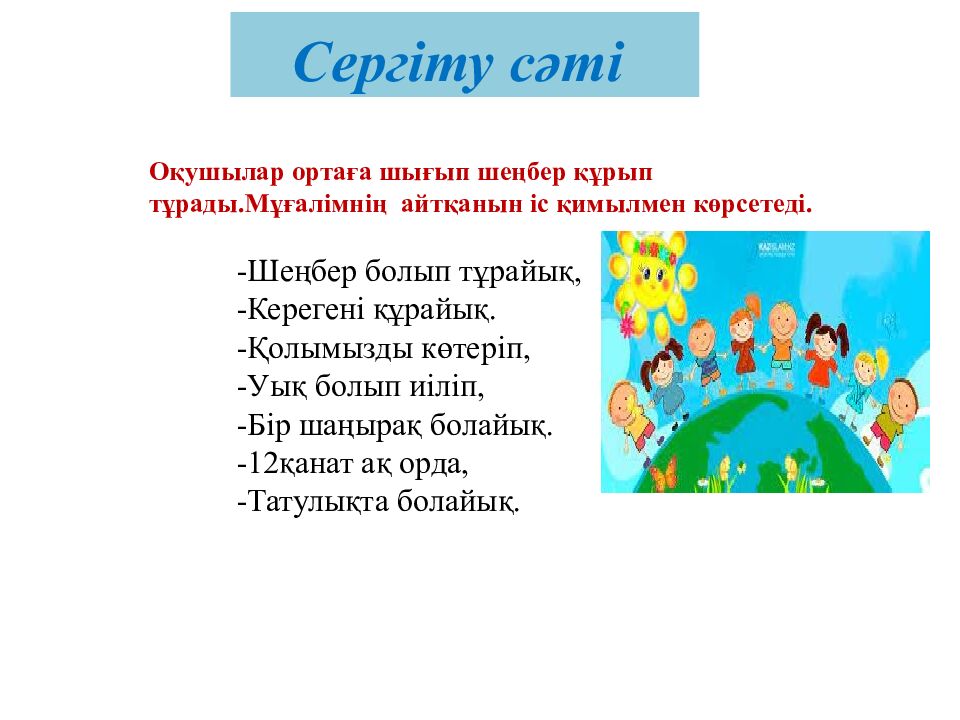 Сергіту сәті

Оқушылар ортаға шығып шеңбер құрып тұрады.Мұғалімнің айтқанын іс қимылмен көрсетеді.

-Шеңбер болып тұрайық,
-Керегені құрайық.
-Қолымызды көтеріп,
-Уық болып иіліп,
-Бір шаңырақ болайық.
-12қанат ақ орда,
-Татулықта болайық.